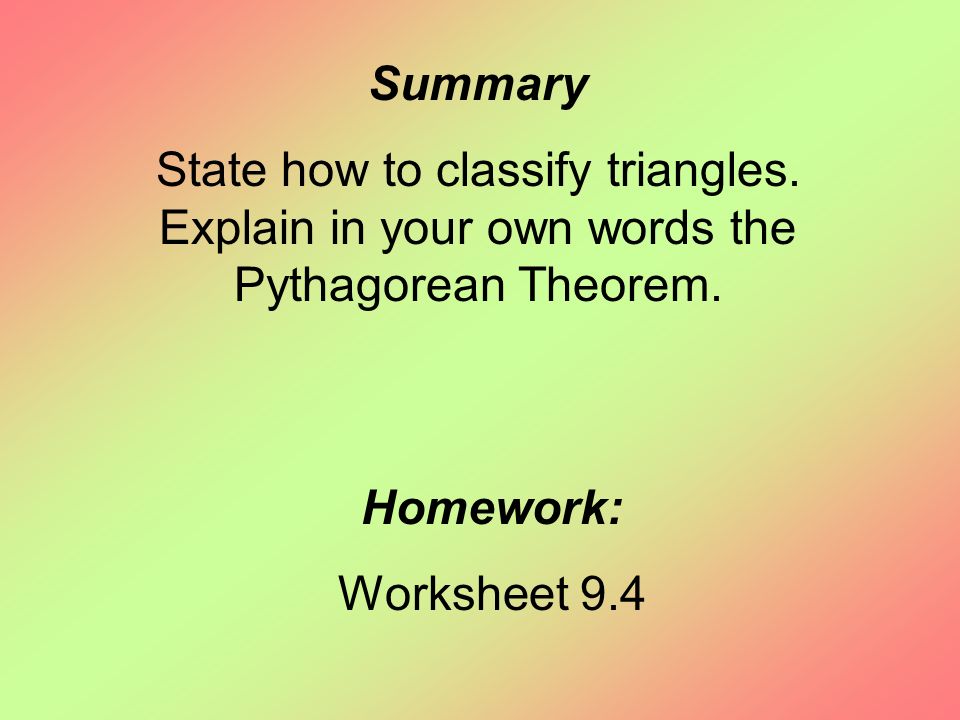 Summary

State how to classify triangles. Explain in your own words the Pythagorean Theorem.

Homework:

Worksheet 9.4